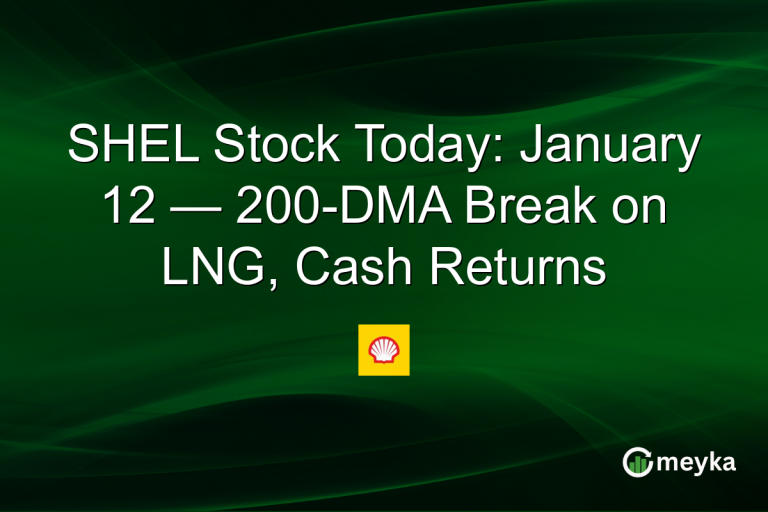 SHEL Stock Today: January 12 — 200-DMA Break on LNG, Cash Returns

meyka